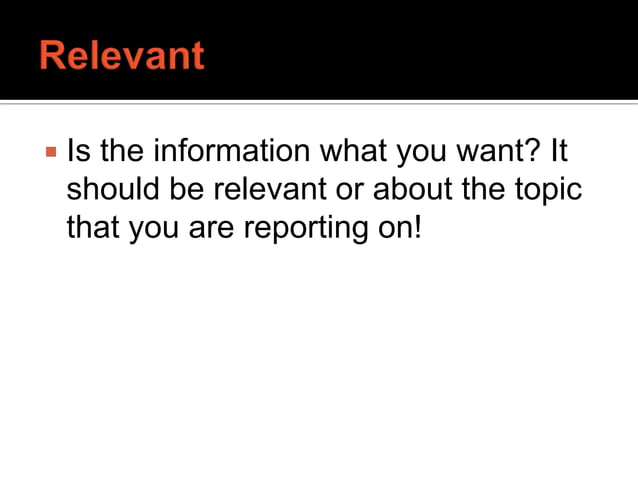 Relevant

Is the information what you want? It should be relevant or about the topic that you are reporting on!